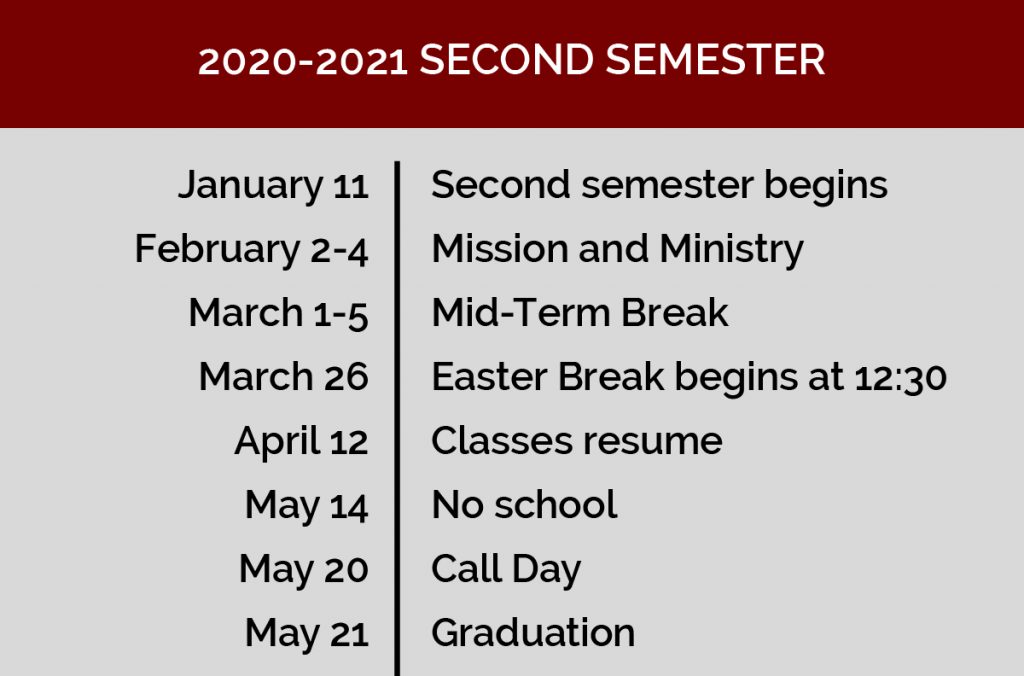 2020-2021 SECOND SEMESTER

| | |
|---|---|
| January 11 | Second semester begins |
| February 2-4 | Mission and Ministry |
| March 1-5 | Mid-Term Break |
| March 26 | Easter Break begins at 12:30 |
| April 12 | Classes resume |
| May 14 | No school |
| May 20 | Call Day |
| May 21 | Graduation |